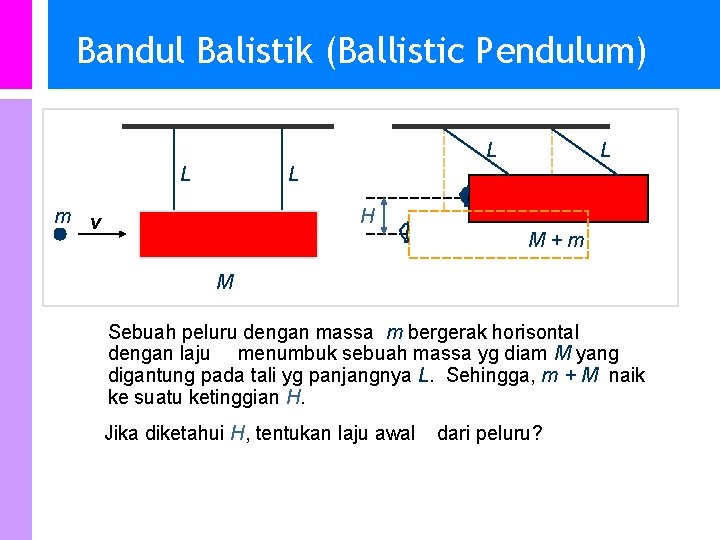 Bandul Balistik (Ballistic Pendulum)

L L m v M

L L H M + m

Sebuah peluru dengan massa $m$ bergerak horisontal dengan laju menumbuk sebuah massa yg diam $M$ yang digantung pada tali yg panjangnya $L$. Sehingga, $m + M$ naik ke suatu ketinggian $H$.

Jika diketahui $H$, tentukan laju awal dari peluru?